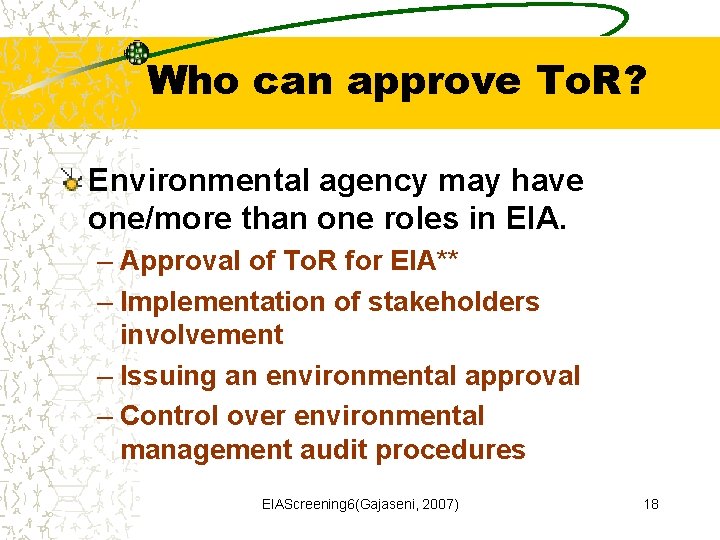 Who can approve ToR?

Environmental agency may have one/more than one roles in EIA.

– Approval of ToR for EIA**
– Implementation of stakeholders involvement
– Issuing an environmental approval
– Control over environmental management audit procedures

EIAScreening6(Gajaseni, 2007)

18